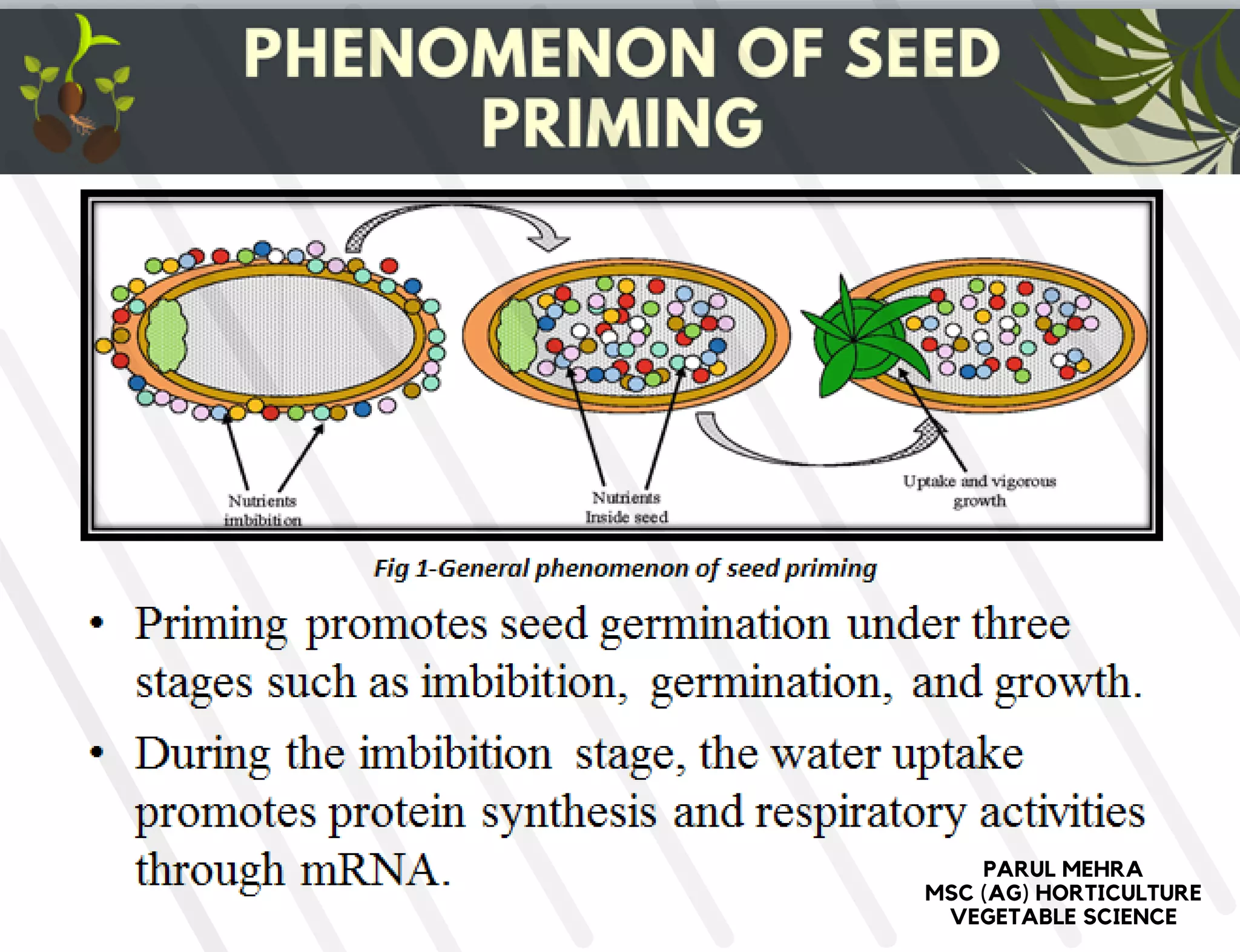 PHENOMENON OF SEED PRIMING

Nutrients imbibition

Nutrients Inside seed

Uptake and vigorous growth

Fig 1-General phenomenon of seed priming

• Priming promotes seed germination under three stages such as imbibition, germination, and growth.

• During the imbibition stage, the water uptake promotes protein synthesis and respiratory activities through mRNA.

PARUL MEHRA
MSC (AG) HORTICULTURE
VEGETABLE SCIENCE